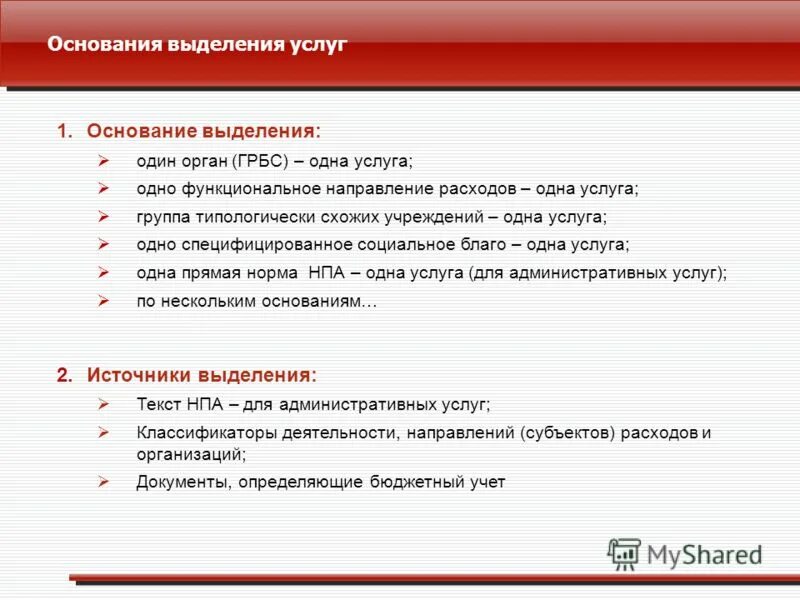 Основания выделения услуг

1. Основание выделения:
➢ один орган (ГРБС) – одна услуга;
➢ одно функциональное направление расходов – одна услуга;
➢ группа типологически схожих учреждений – одна услуга;
➢ одно специфицированное социальное благо – одна услуга;
➢ одна прямая норма НПА – одна услуга (для административных услуг);
➢ по нескольким основаниям…

2. Источники выделения:
➢ Текст НПА – для административных услуг;
➢ Классификаторы деятельности, направлений (субъектов) расходов и организаций;
➢ Документы, определяющие бюджетный учет

MyShared